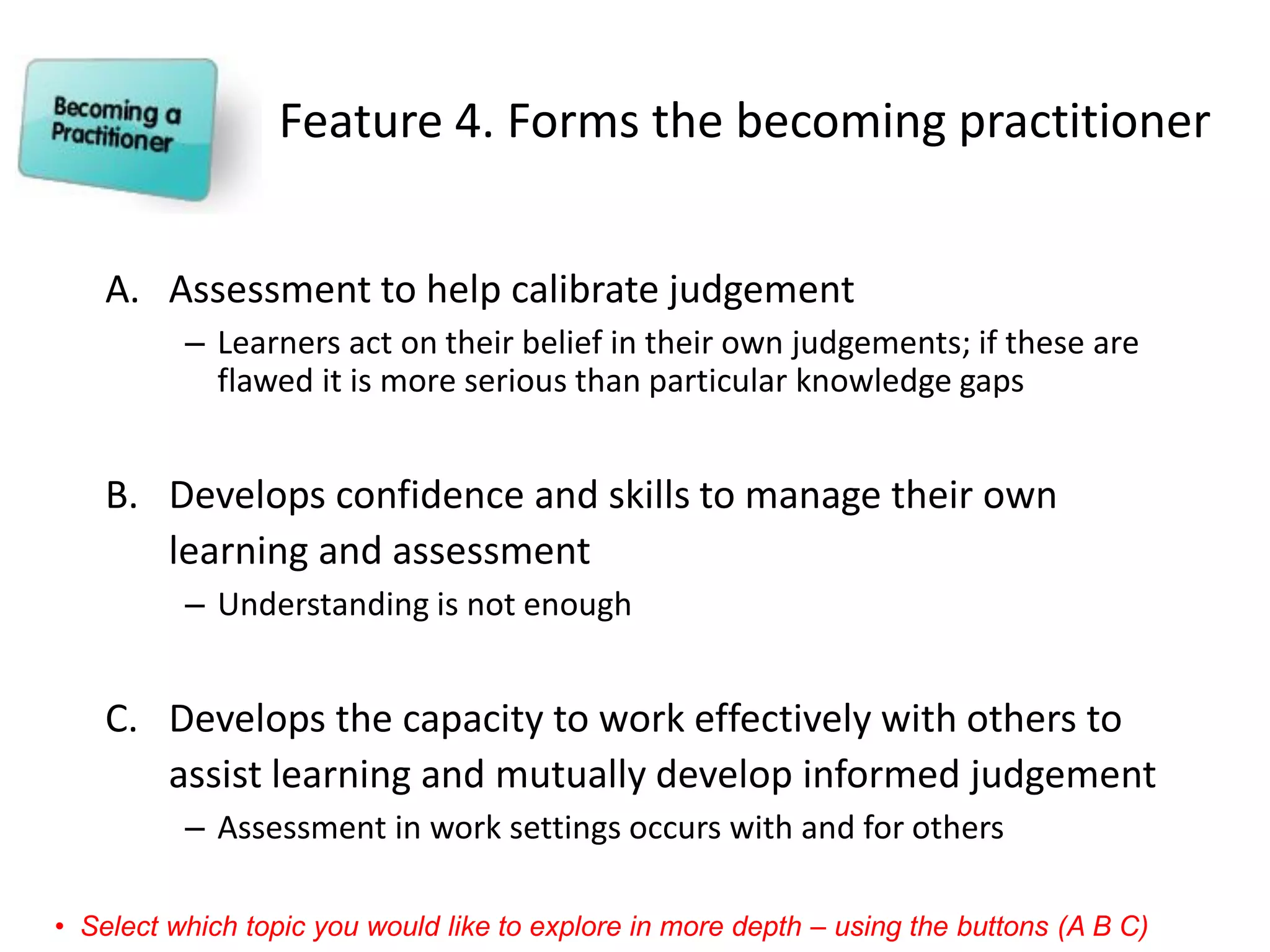 Becoming a Practitioner

Feature 4. Forms the becoming practitioner

A. Assessment to help calibrate judgement
– Learners act on their belief in their own judgements; if these are flawed it is more serious than particular knowledge gaps

B. Develops confidence and skills to manage their own learning and assessment
– Understanding is not enough

C. Develops the capacity to work effectively with others to assist learning and mutually develop informed judgement
– Assessment in work settings occurs with and for others

• Select which topic you would like to explore in more depth – using the buttons (A B C)